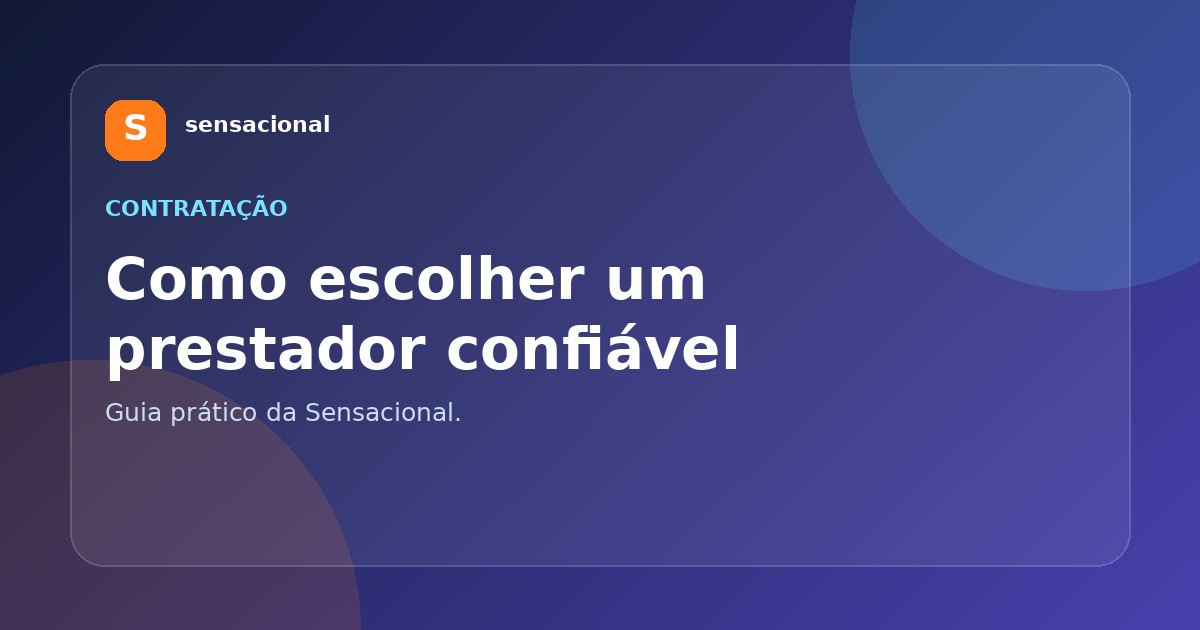 S sensacional

CONTRATAÇÃO

Como escolher um prestador confiável

Guia prático da Sensacional.